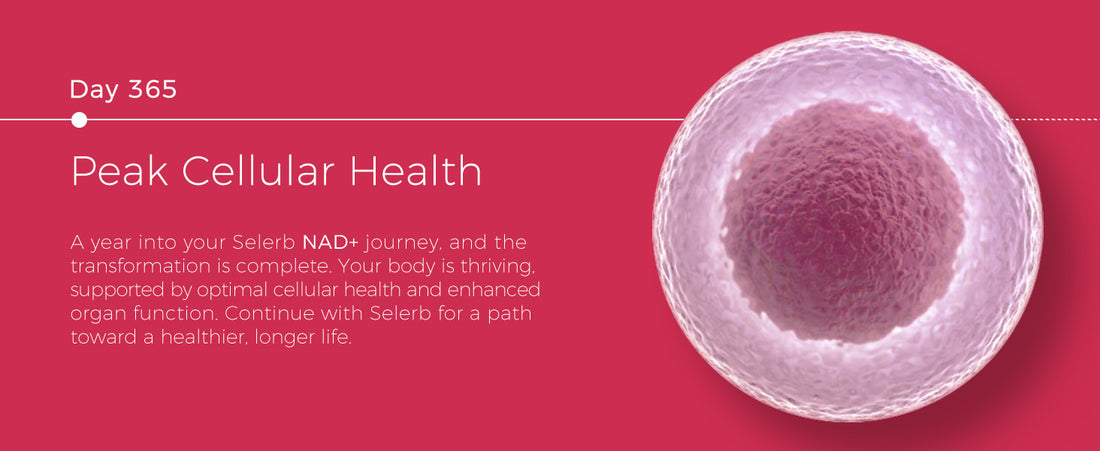 Day 365

Peak Cellular Health

A year into your Selerb NAD+ journey, and the transformation is complete. Your body is thriving, supported by optimal cellular health and enhanced organ function. Continue with Selerb for a path toward a healthier, longer life.